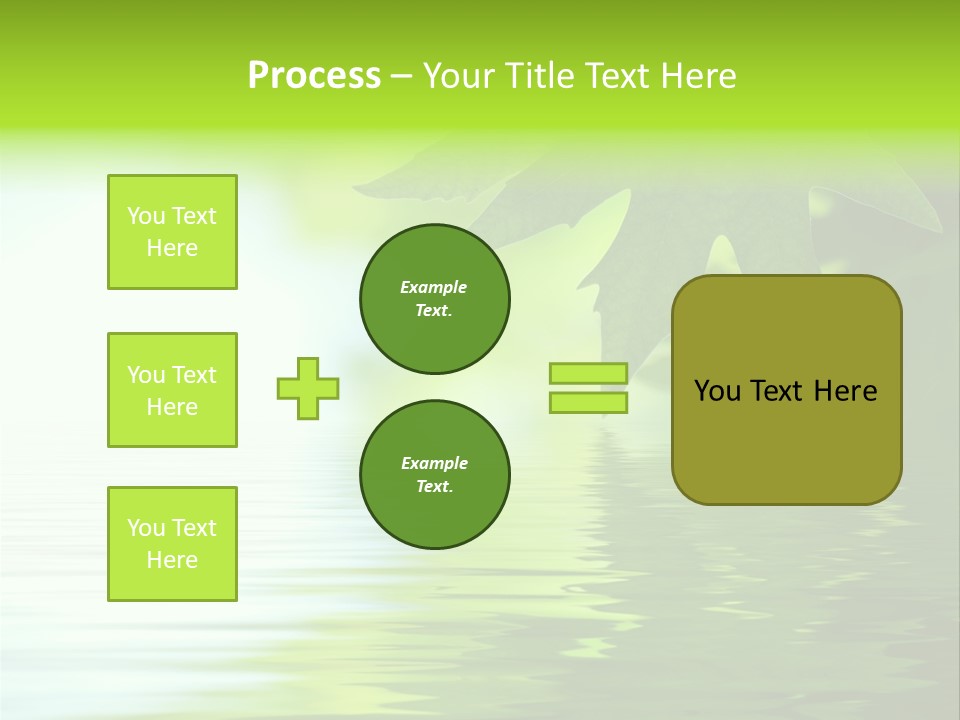 Process – Your Title Text Here

You Text Here

You Text Here

You Text Here

Example Text.

Example Text.

You Text Here